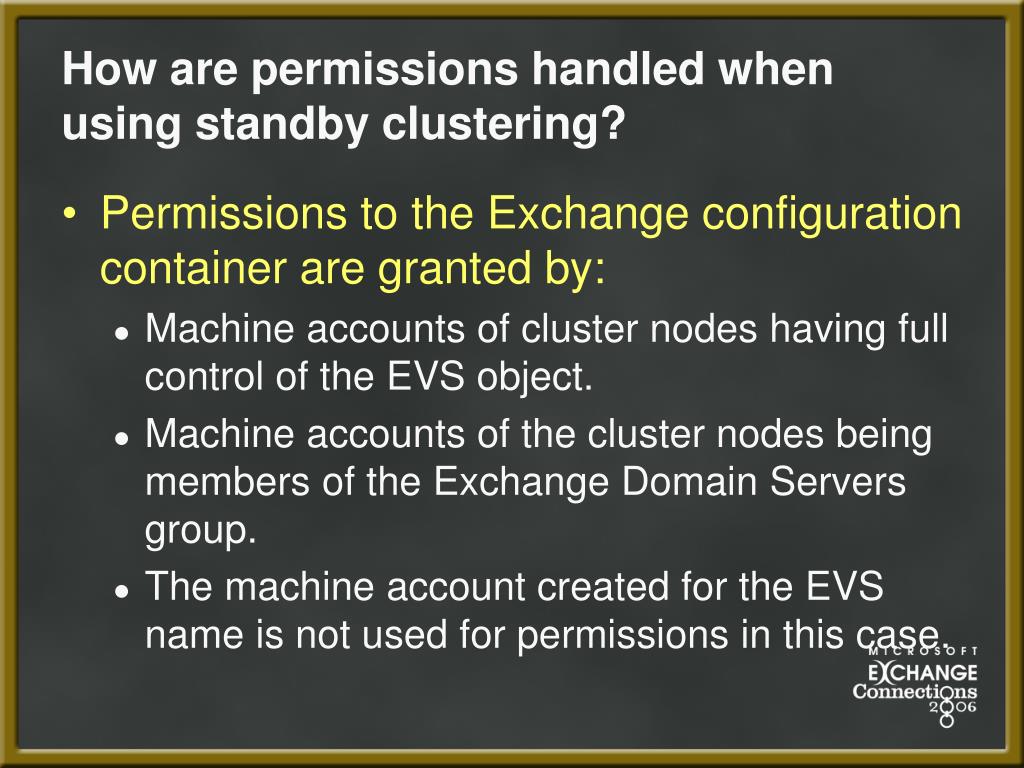 How are permissions handled when using standby clustering?

• Permissions to the Exchange configuration container are granted by:
  • Machine accounts of cluster nodes having full control of the EVS object.
  • Machine accounts of the cluster nodes being members of the Exchange Domain Servers group.
  • The machine account created for the EVS name is not used for permissions in this case.

MICROSOFT
EXCHANGE
Connections
2006